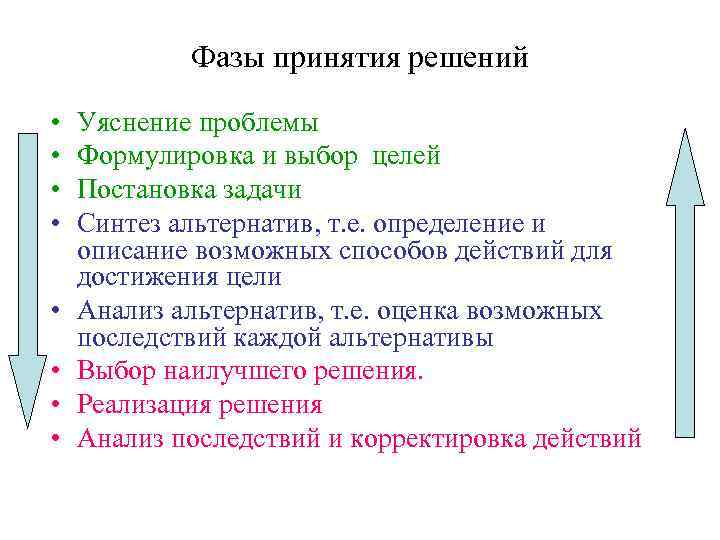 Фазы принятия решений

• Уяснение проблемы
• Формулировка и выбор целей
• Постановка задачи
• Синтез альтернатив, т.е. определение и описание возможных способов действий для достижения цели
• Анализ альтернатив, т.е. оценка возможных последствий каждой альтернативы
• Выбор наилучшего решения.
• Реализация решения
• Анализ последствий и корректировка действий